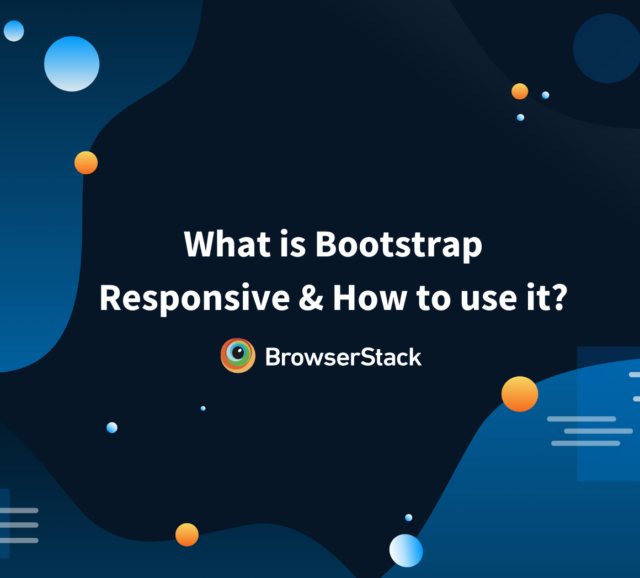 What is Bootstrap Responsive & How to use it?

BrowserStack